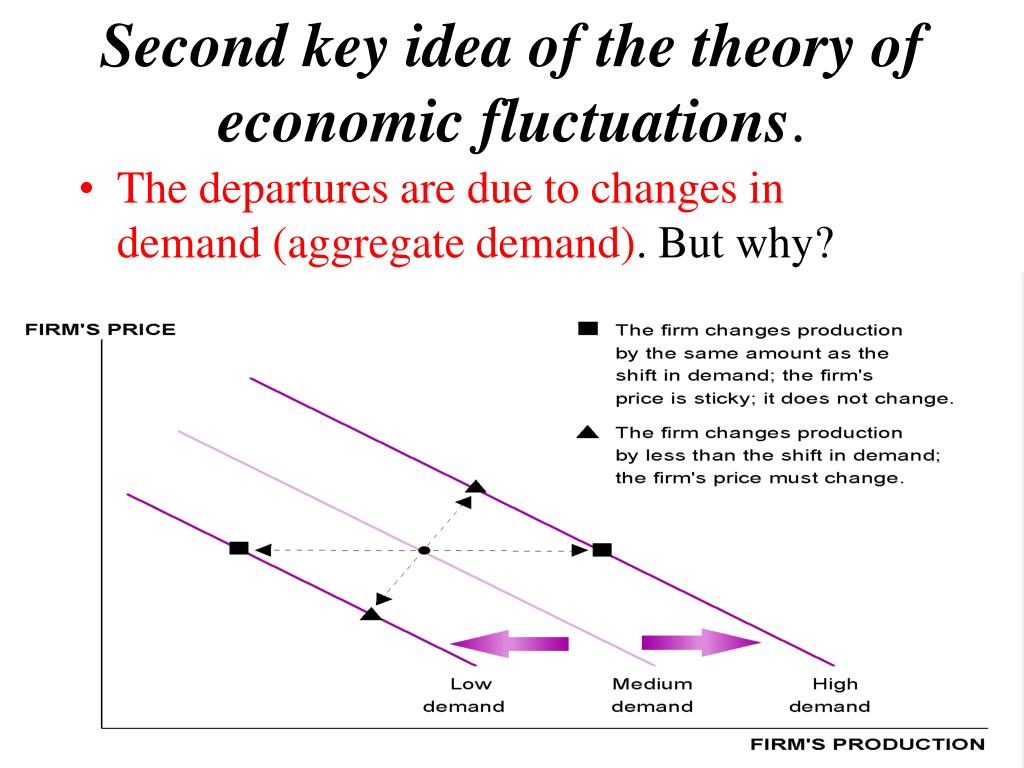 Second key idea of the theory of economic fluctuations.

• The departures are due to changes in demand (aggregate demand). But why?

FIRM'S PRICE

The firm changes production by the same amount as the shift in demand; the firm's price is sticky; it does not change.

The firm changes production by less than the shift in demand; the firm's price must change.

Low demand

Medium demand

High demand

FIRM'S PRODUCTION